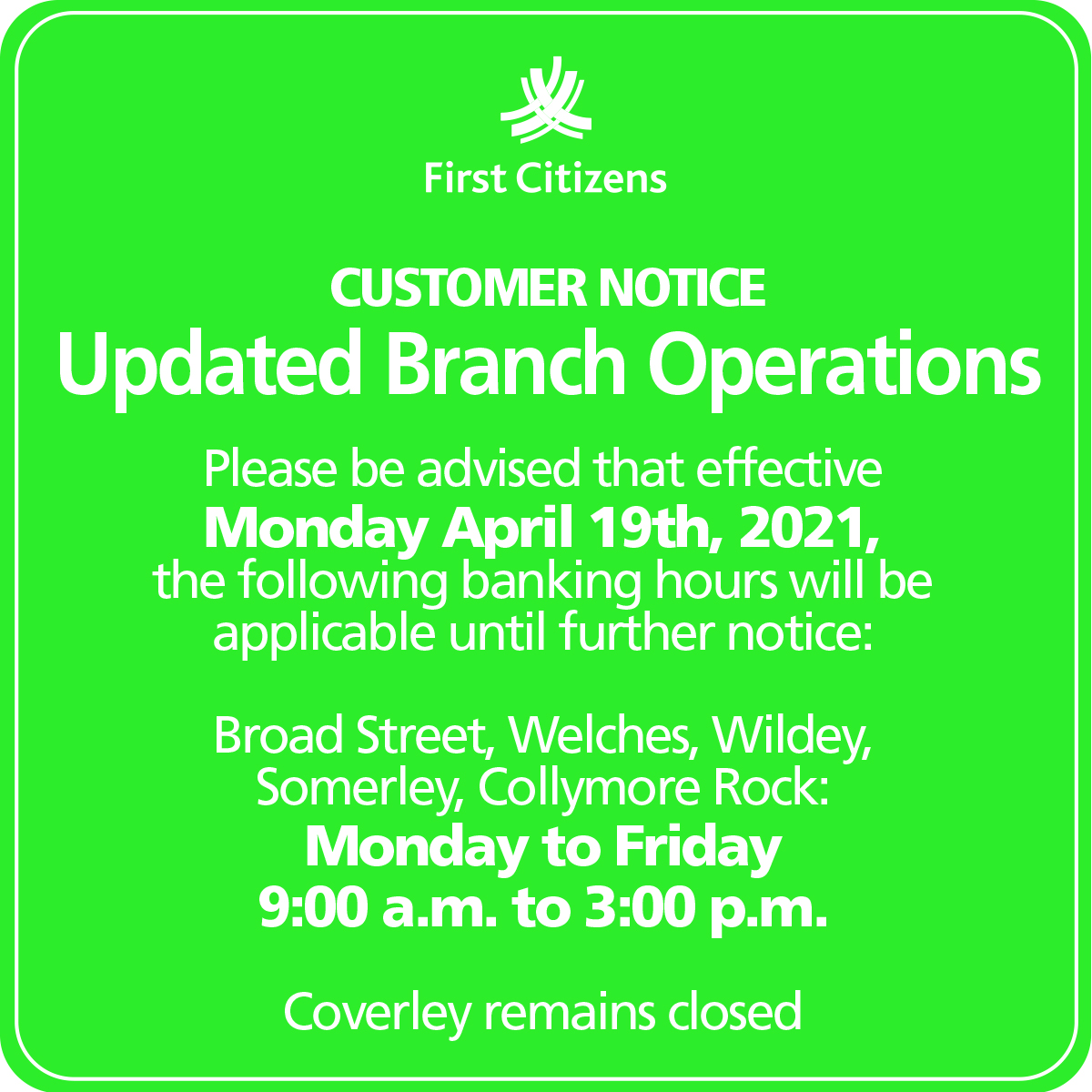 First Citizens

CUSTOMER NOTICE
Updated Branch Operations

Please be advised that effective Monday April 19th, 2021, the following banking hours will be applicable until further notice:

Broad Street, Welches, Wildey, Somerley, Collymore Rock:
Monday to Friday
9:00 a.m. to 3:00 p.m.

Coverley remains closed